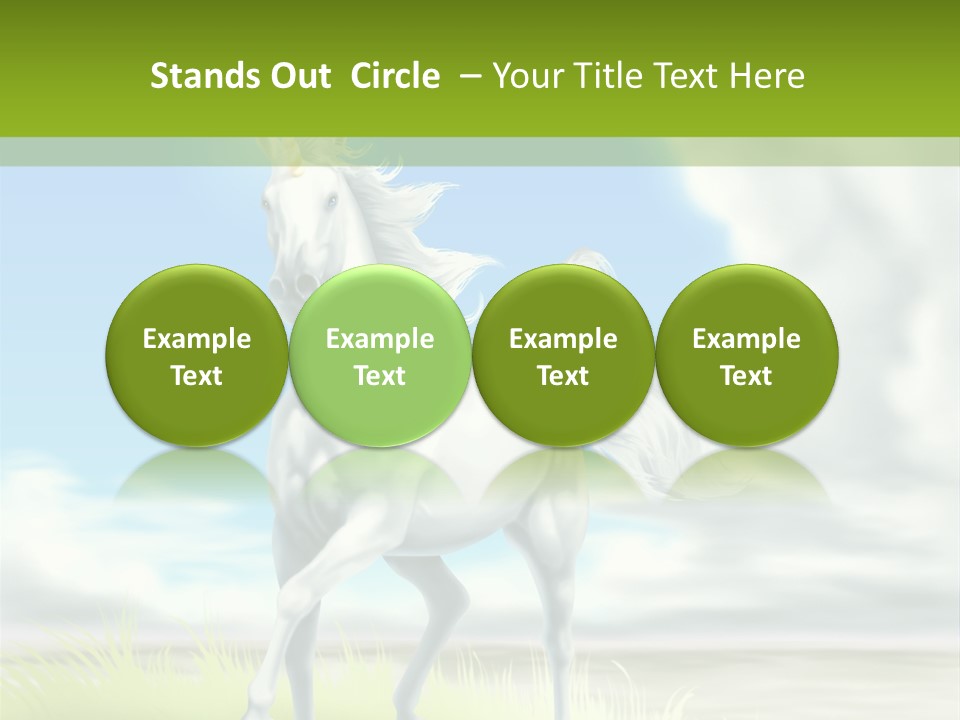 Stands Out Circle – Your Title Text Here

Example Text

Example Text

Example Text

Example Text